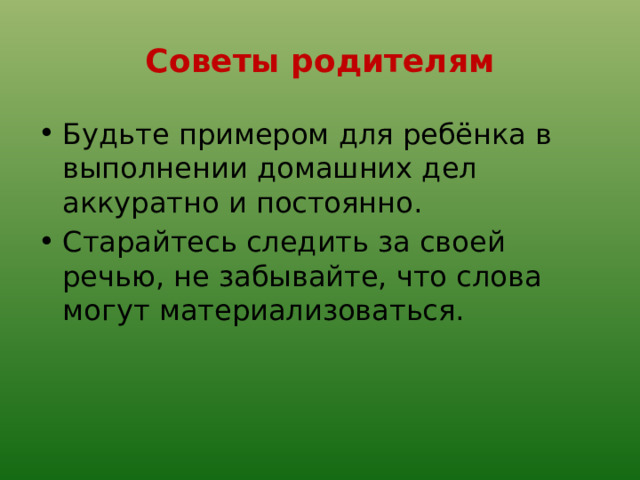 Советы родителям

• Будьте примером для ребёнка в выполнении домашних дел аккуратно и постоянно.
• Старайтесь следить за своей речью, не забывайте, что слова могут материализоваться.